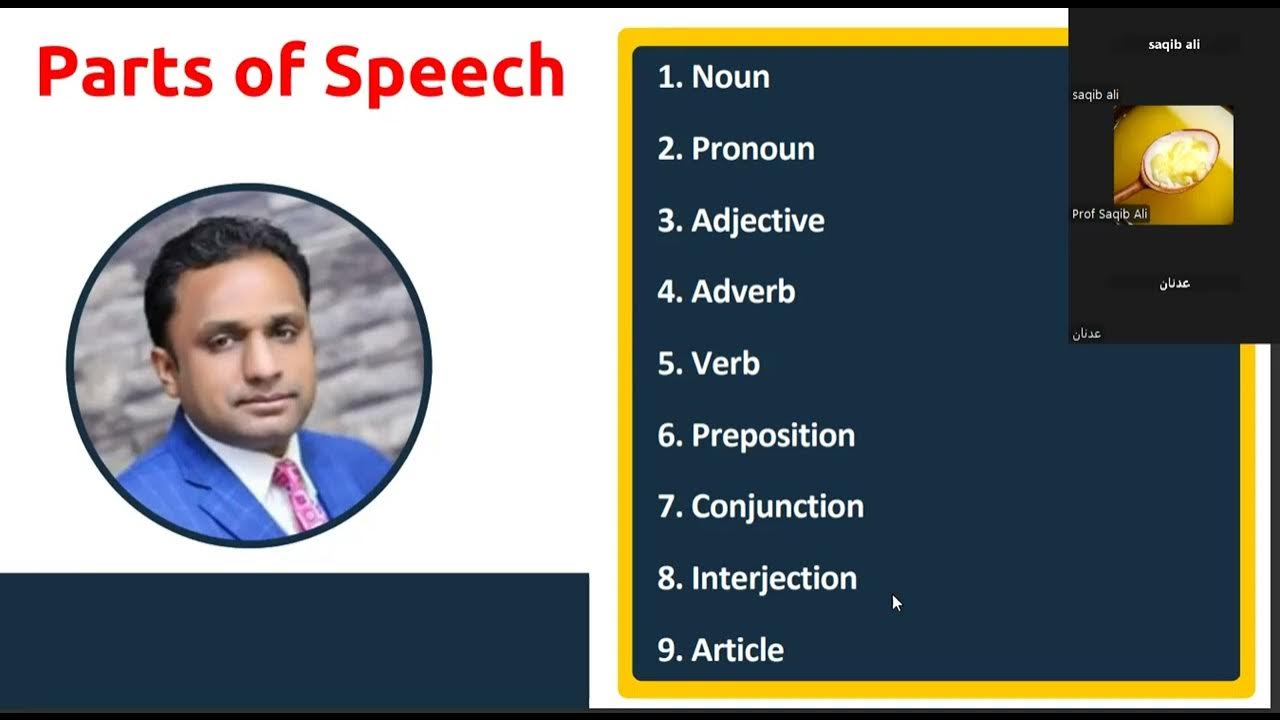 Parts of Speech

1. Noun

2. Pronoun

3. Adjective

4. Adverb

5. Verb

6. Preposition

7. Conjunction

8. Interjection

9. Article

saqib ali

saqib ali

Prof Saqib Ali

عدنان

عدنان